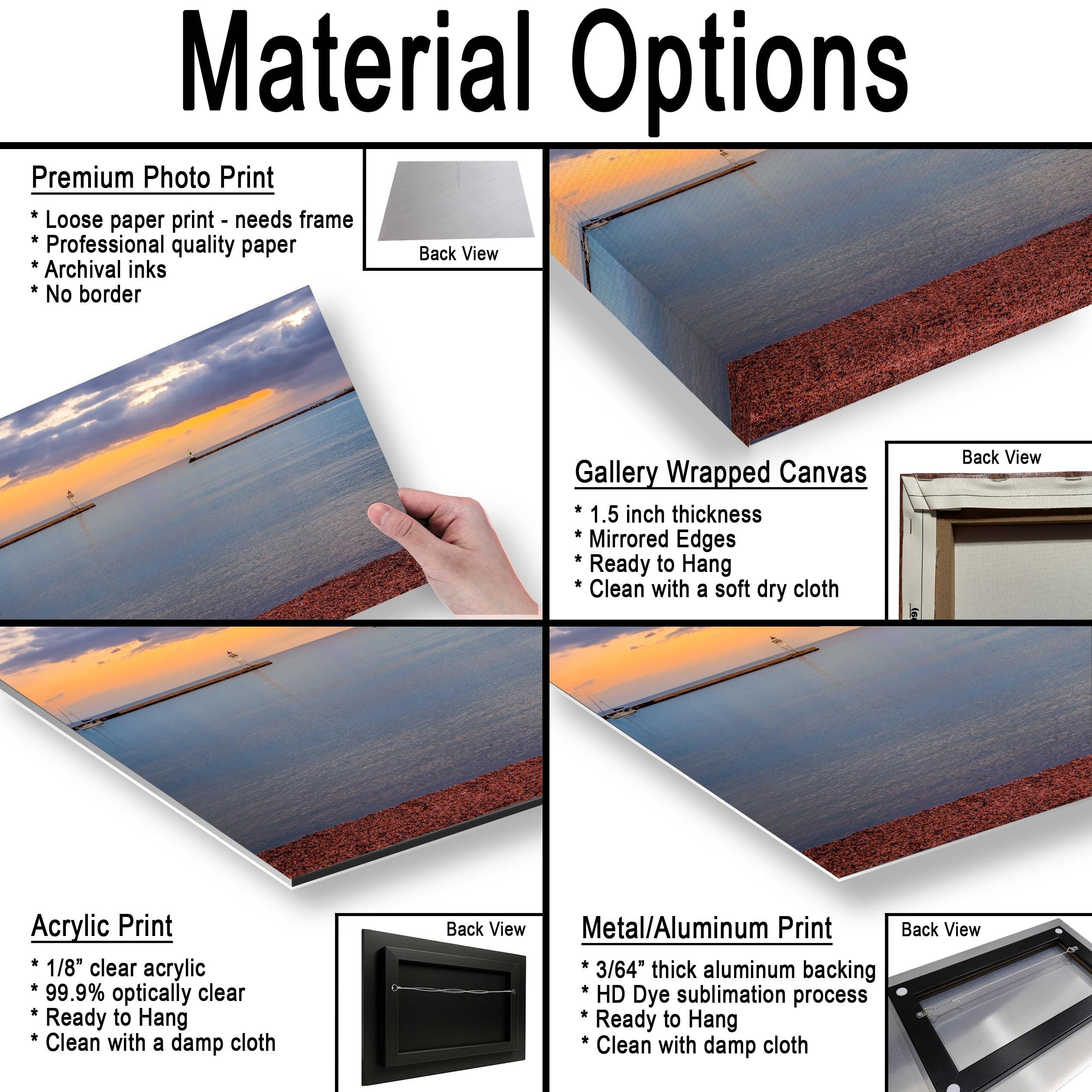 Material Options

Premium Photo Print

* Loose paper print - needs frame
* Professional quality paper
* Archival inks
* No border

Back View

Gallery Wrapped Canvas

* 1.5 inch thickness
* Mirrored Edges
* Ready to Hang
* Clean with a soft dry cloth

Back View

Acrylic Print

* 1/8" clear acrylic
* 99.9% optically clear
* Ready to Hang
* Clean with a damp cloth

Back View

Metal/Aluminum Print

* 3/64" thick aluminum backing
* HD Dye sublimation process
* Ready to Hang
* Clean with damp cloth

Back View